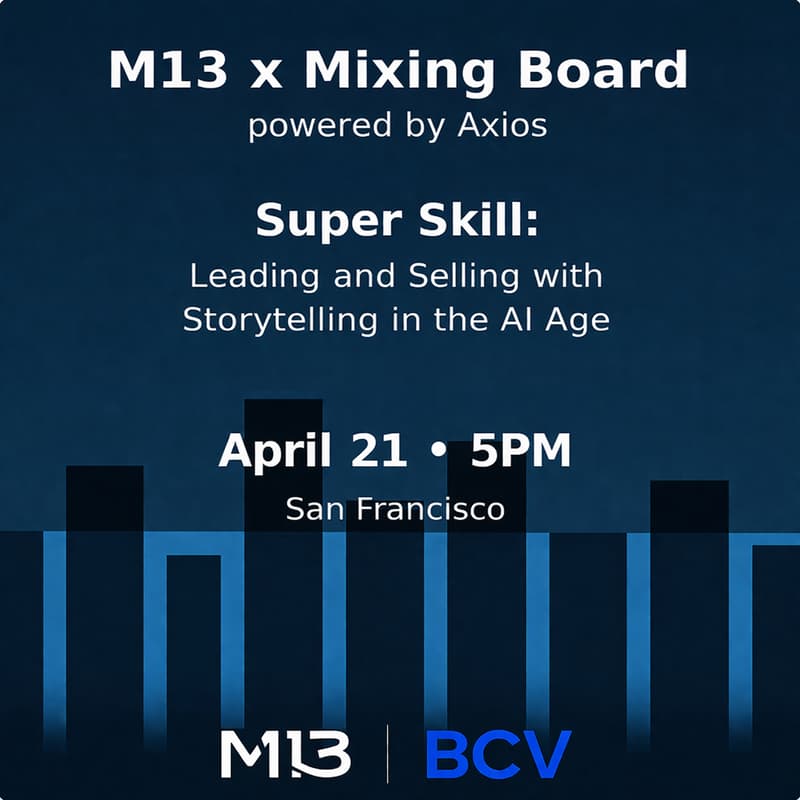 M13 x Mixing Board
powered by Axios

Super Skill:
Leading and Selling with Storytelling in the AI Age

April 21 • 5PM
San Francisco

M13 | BCV